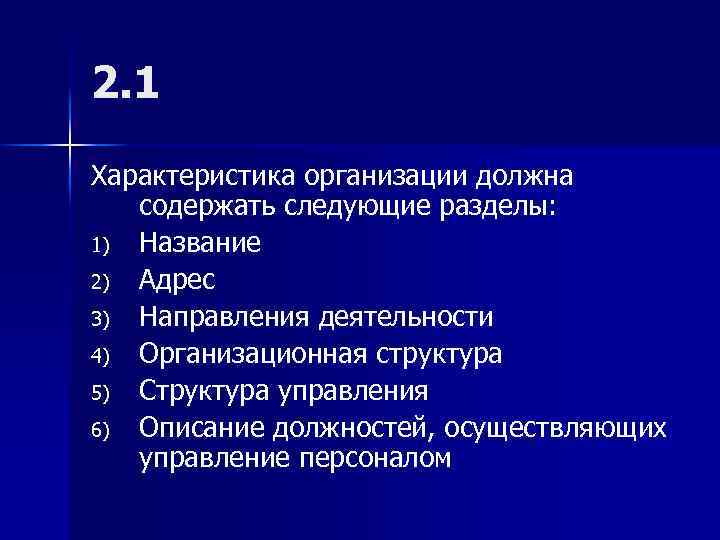 2.1

Характеристика организации должна содержать следующие разделы:

1) Название
2) Адрес
3) Направления деятельности
4) Организационная структура
5) Структура управления
6) Описание должностей, осуществляющих управление персоналом